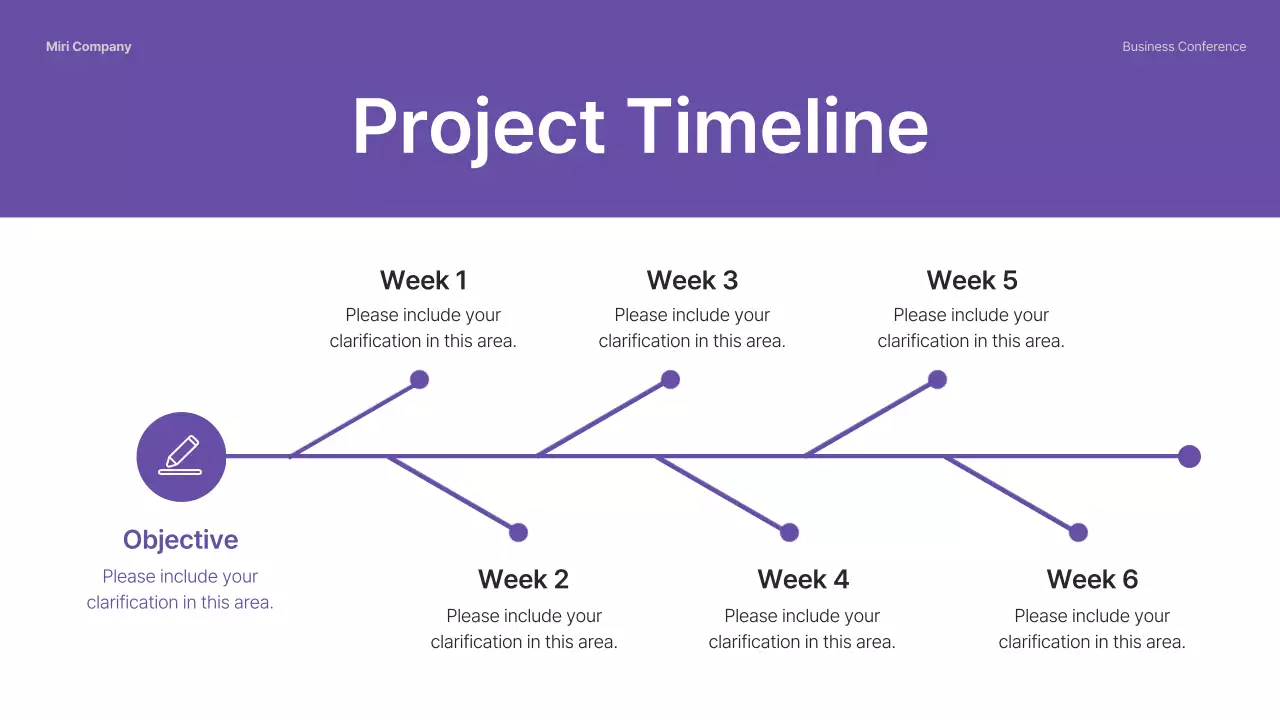 Miri Company

Business Conference

Project Timeline

Week 1
Please include your clarification in this area.

Week 3
Please include your clarification in this area.

Week 5
Please include your clarification in this area.

Objective
Please include your clarification in this area.

Week 2
Please include your clarification in this area.

Week 4
Please include your clarification in this area.

Week 6
Please include your clarification in this area.